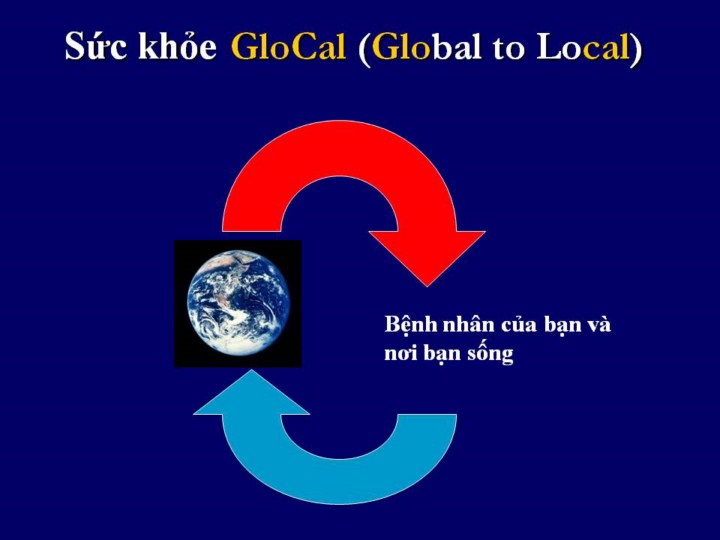 Sức khỏe GloCal (Global to Local)

Bệnh nhân của bạn và nơi bạn sống